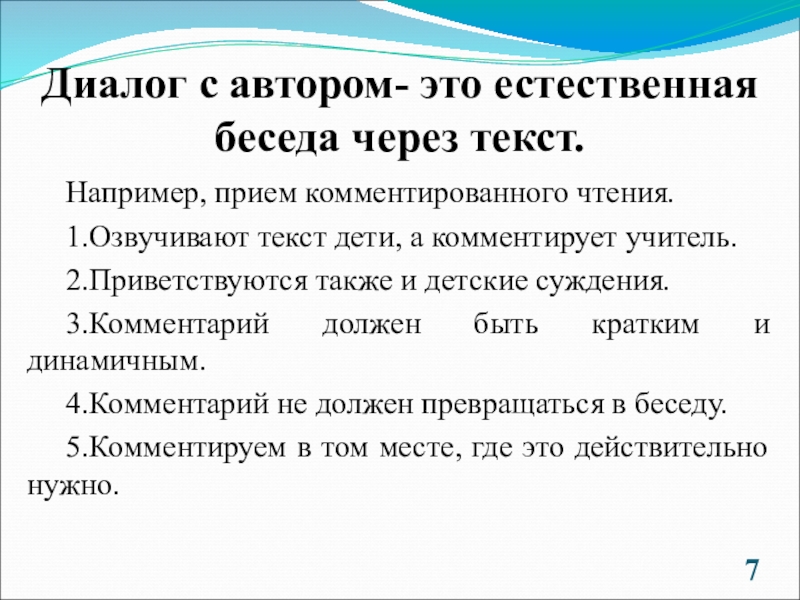 Диалог с автором- это естественная беседа через текст.

Например, прием комментированного чтения.

1.Озвучивают текст дети, а комментирует учитель.

2.Приветствуются также и детские суждения.

3.Комментарий должен быть кратким и динамичным.

4.Комментарий не должен превращаться в беседу.

5.Комментируем в том месте, где это действительно нужно.

7